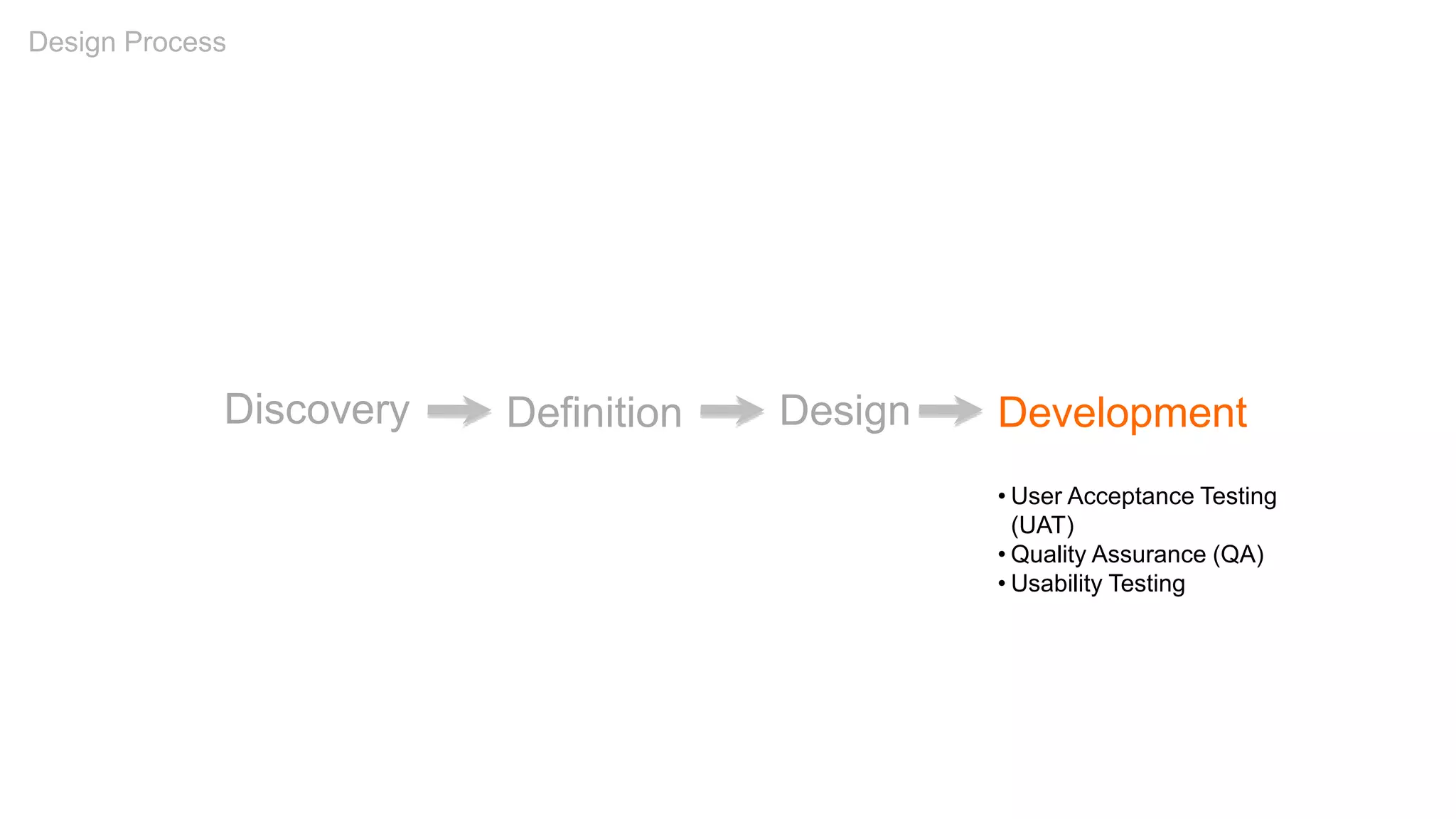 Design Process

Discovery Definition Design Development

• User Acceptance Testing (UAT)
• Quality Assurance (QA)
• Usability Testing